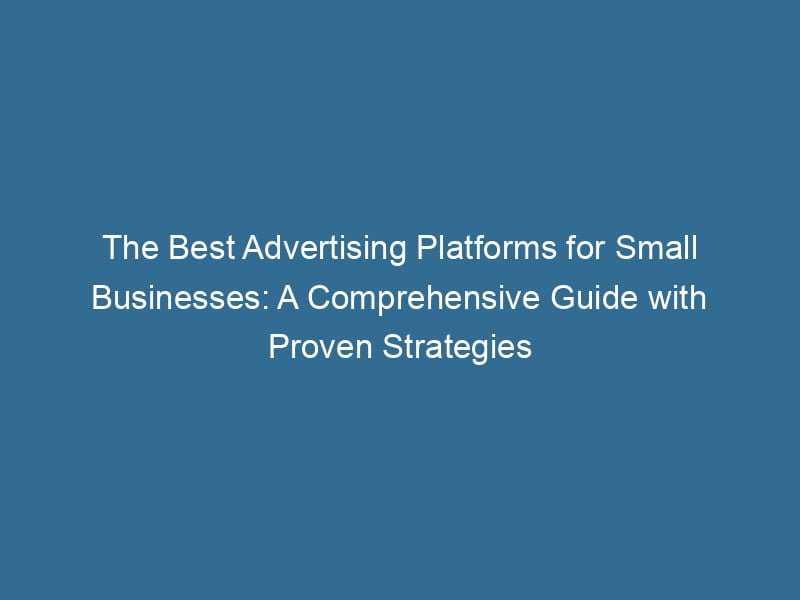 The Best Advertising Platforms for Small Businesses: A Comprehensive Guide with Proven Strategies